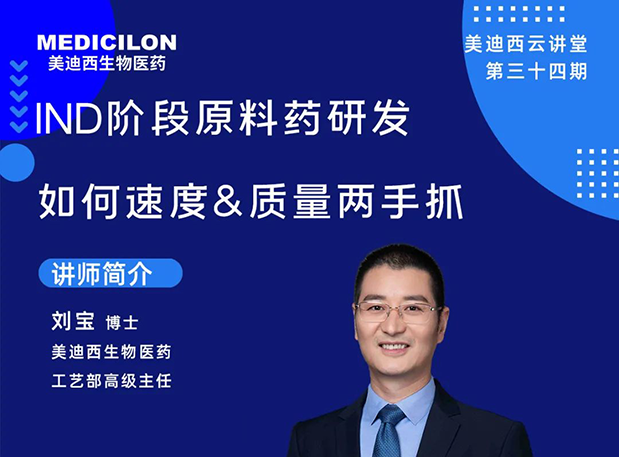 MEDICILON
美迪西生物医药

美迪西云讲堂
第三十四期

IND阶段原料药研发

如何速度&质量两手抓

讲师简介

刘宝 博士
美迪西生物医药
工艺部高级主任